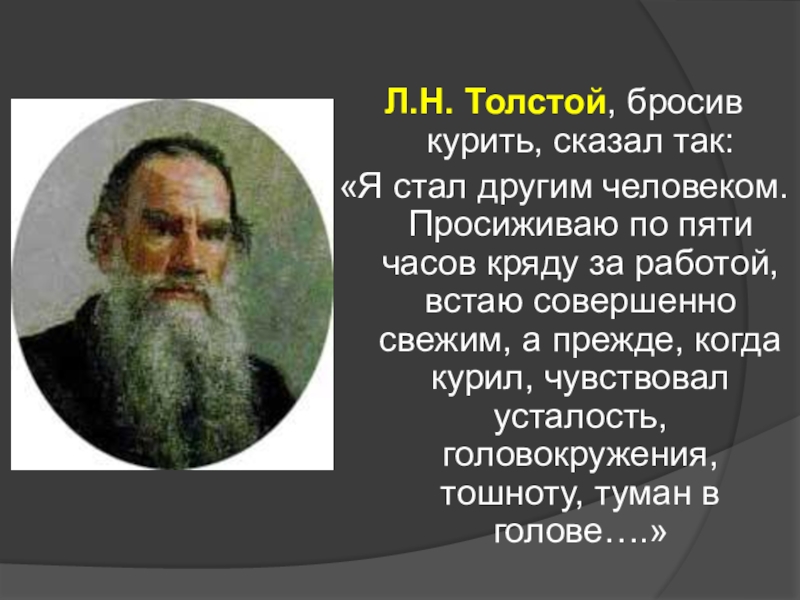 Л.Н. Толстой, бросив курить, сказал так:
«Я стал другим человеком. Просиживаю по пяти часов кряду за работой, встаю совершенно свежим, а прежде, когда курил, чувствовал усталость, головокружения, тошноту, туман в голове….»